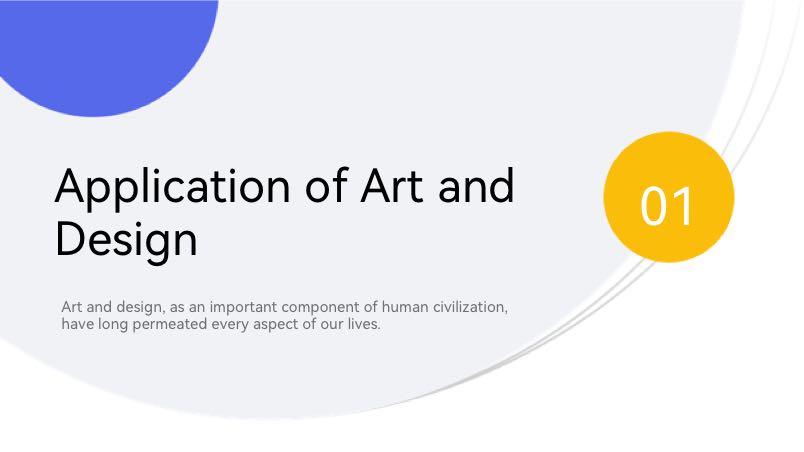 Application of Art and Design

01

Art and design, as an important component of human civilization, have long permeated every aspect of our lives.